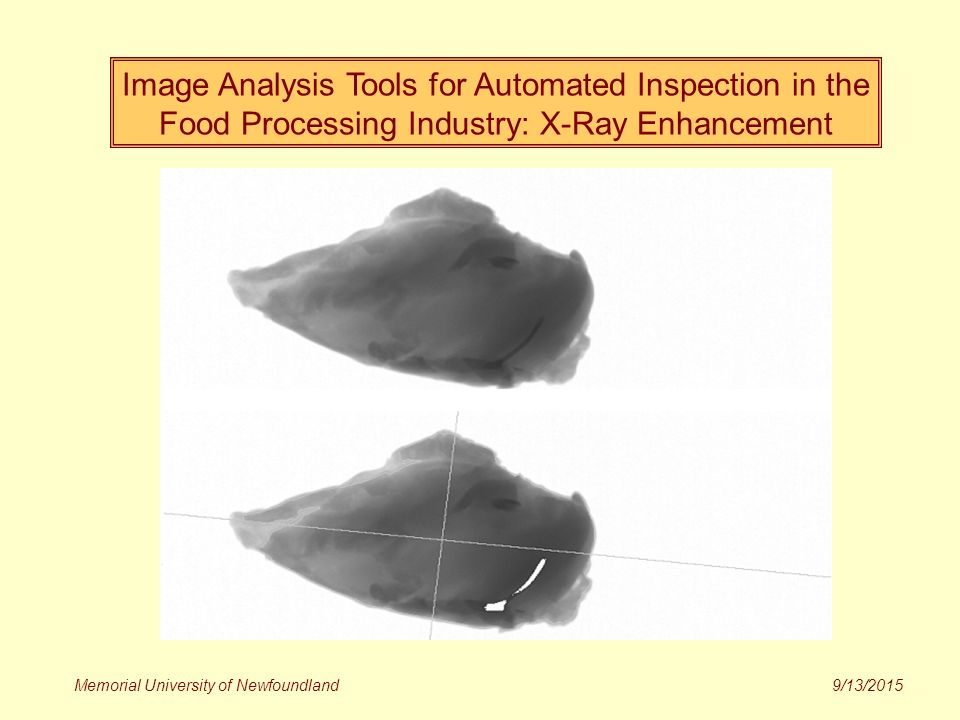 Image Analysis Tools for Automated Inspection in the Food Processing Industry: X-Ray Enhancement

Memorial University of Newfoundland

9/13/2015